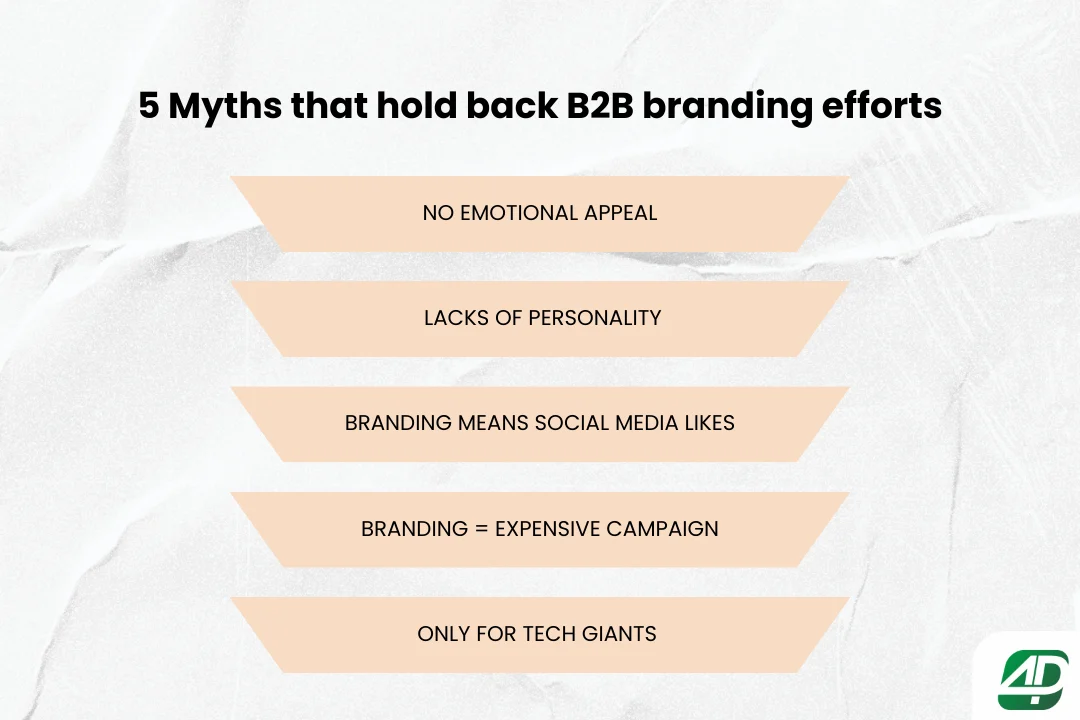 5 Myths that hold back B2B branding efforts

NO EMOTIONAL APPEAL

LACKS OF PERSONALITY

BRANDING MEANS SOCIAL MEDIA LIKES

BRANDING = EXPENSIVE CAMPAIGN

ONLY FOR TECH GIANTS

4D